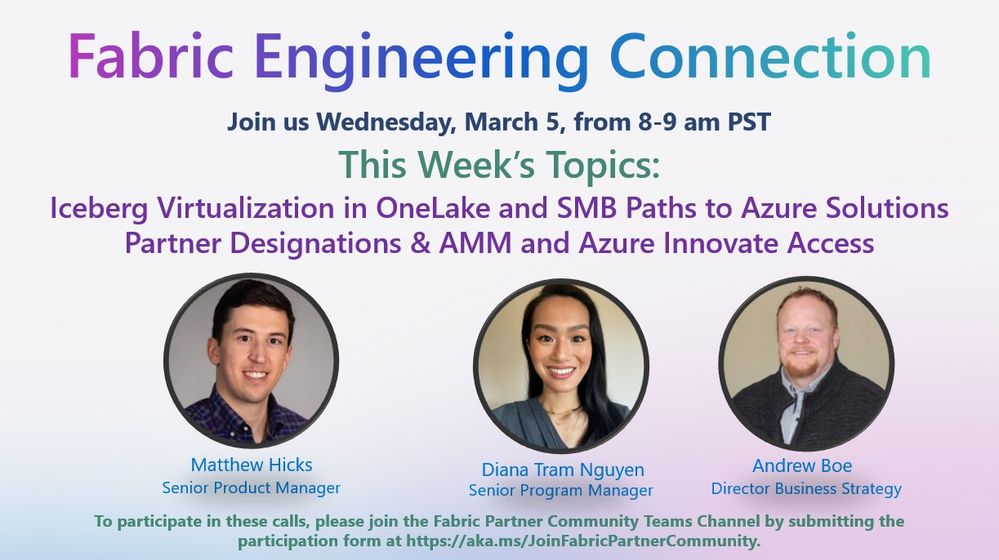 Fabric Engineering Connection

Join us Wednesday, March 5, from 8-9 am PST

This Week's Topics:

Iceberg Virtualization in OneLake and SMB Paths to Azure Solutions
Partner Designations & AMM and Azure Innovate Access

Matthew Hicks
Senior Product Manager

Diana Tram Nguyen
Senior Program Manager

Andrew Boe
Director Business Strategy

To participate in these calls, please join the Fabric Partner Community Teams Channel by submitting the participation form at https://aka.ms/JoinFabricPartnerCommunity.